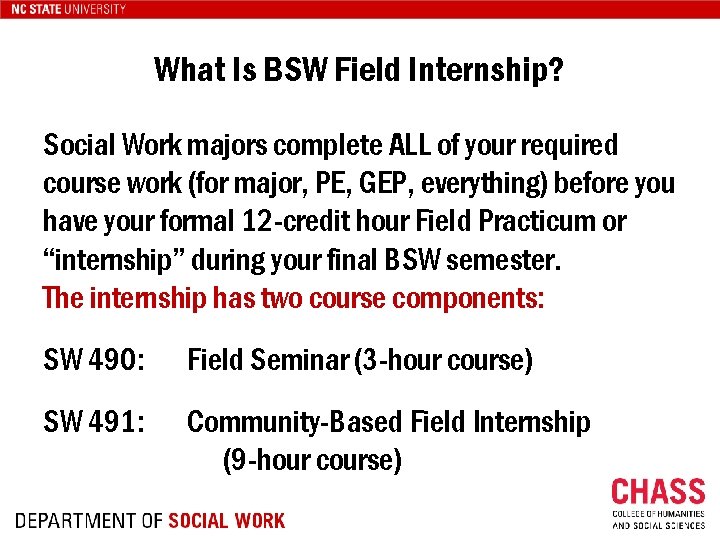 NC STATE UNIVERSITY

What Is BSW Field Internship?

Social Work majors complete ALL of your required course work (for major, PE, GEP, everything) before you have your formal 12-credit hour Field Practicum or "internship" during your final BSW semester.
The internship has two course components:

SW 490: Field Seminar (3-hour course)

SW 491: Community-Based Field Internship (9-hour course)

DEPARTMENT OF SOCIAL WORK

CHASS
COLLEGE OF HUMANITIES AND SOCIAL SCIENCES